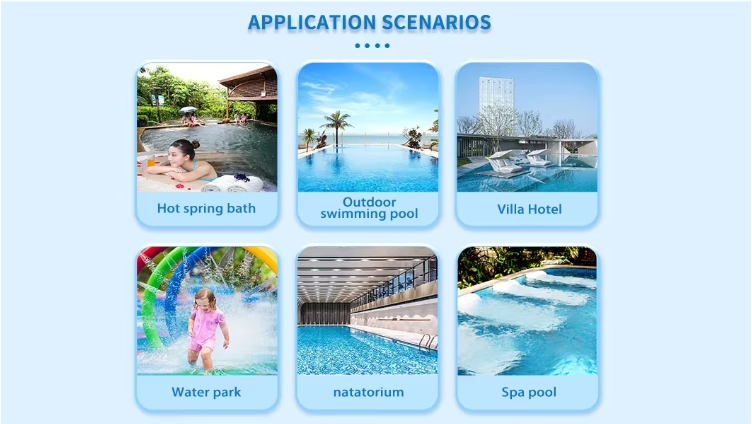 APPLICATION SCENARIOS

Hot spring bath

Outdoor swimming pool

Villa Hotel

Water park

natatorium

Spa pool